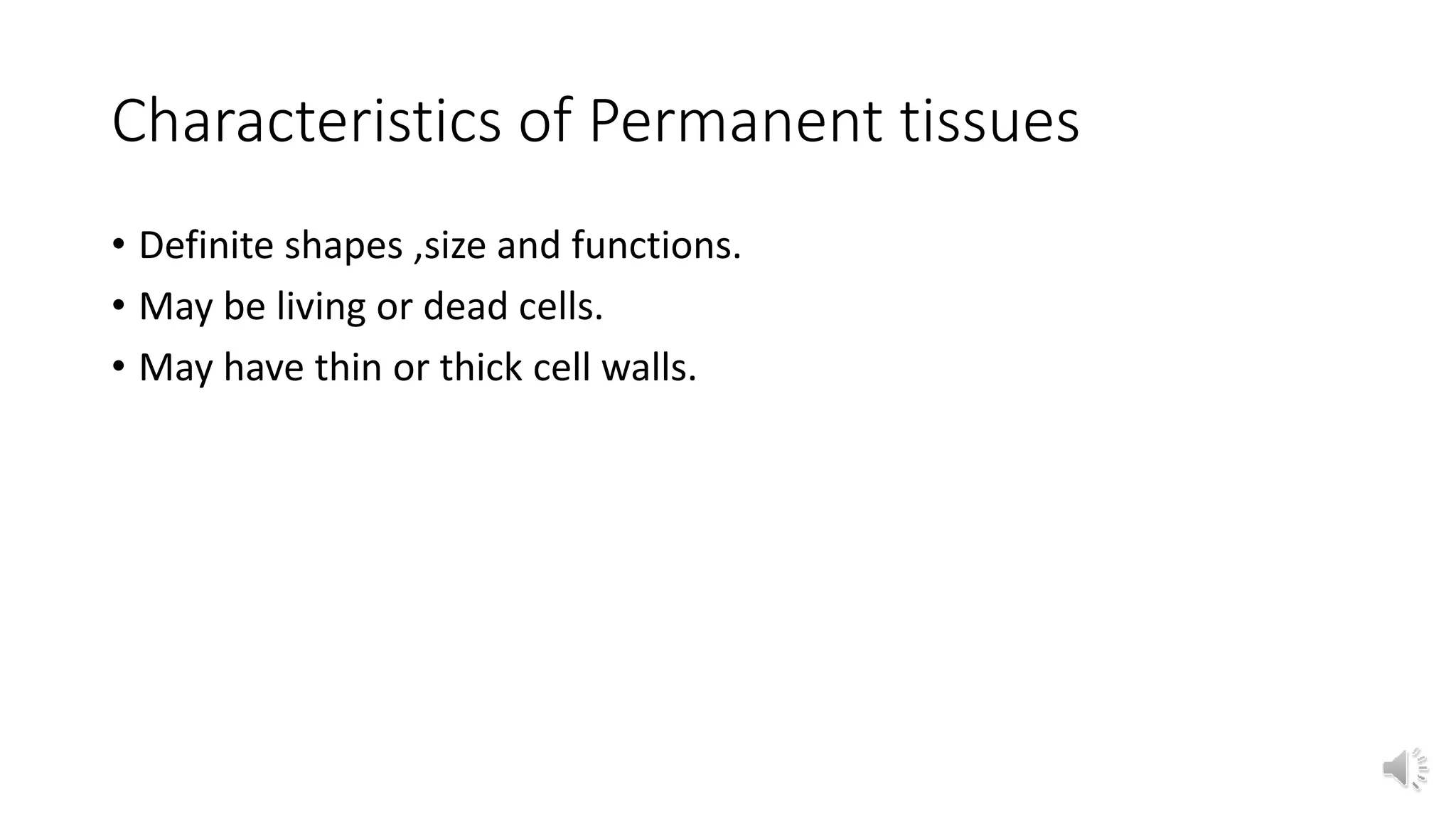 Characteristics of Permanent tissues

• Definite shapes ,size and functions.
• May be living or dead cells.
• May have thin or thick cell walls.